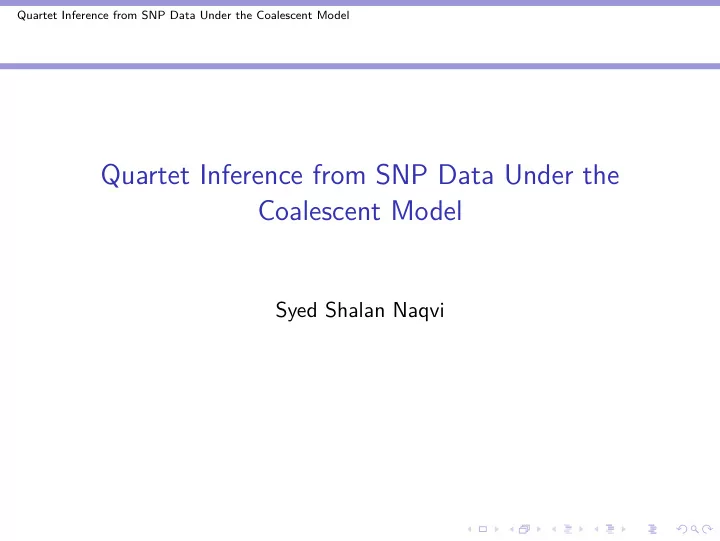 Quartet Inference from SNP Data Under the Coalescent Model

Quartet Inference from SNP Data Under the Coalescent Model

Syed Shalan Naqvi